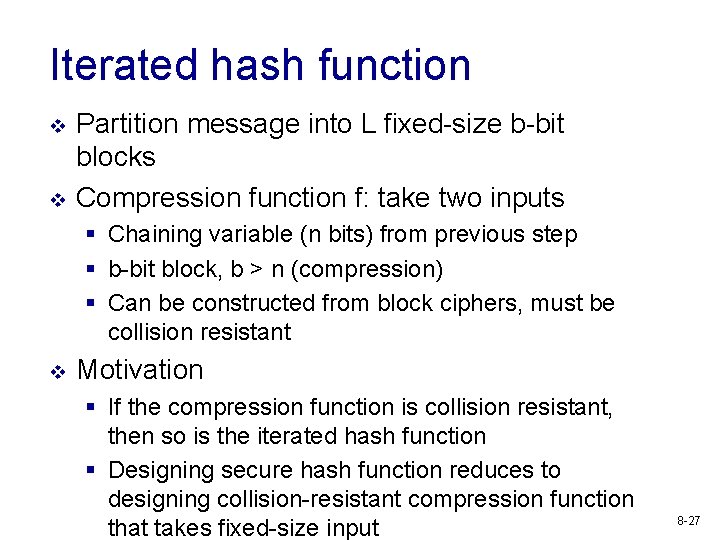 Iterated hash function

❖ Partition message into L fixed-size b-bit blocks

❖ Compression function f: take two inputs
▪ Chaining variable (n bits) from previous step
▪ b-bit block, b > n (compression)
▪ Can be constructed from block ciphers, must be collision resistant

❖ Motivation
▪ If the compression function is collision resistant, then so is the iterated hash function
▪ Designing secure hash function reduces to designing collision-resistant compression function that takes fixed-size input

8-27